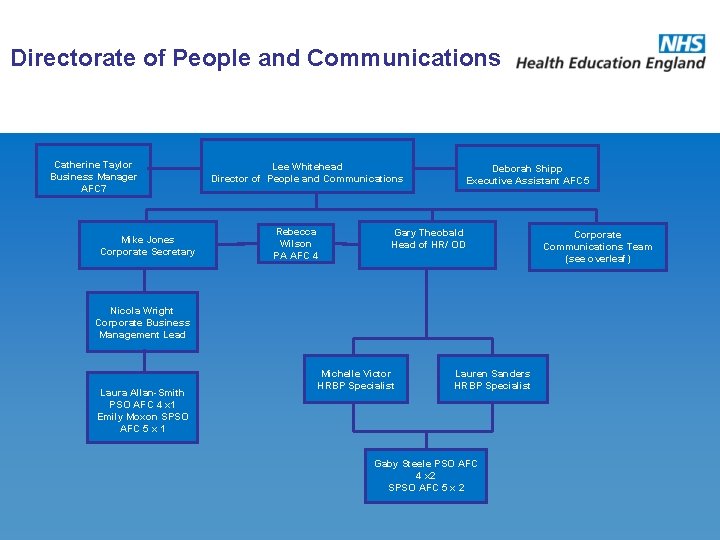 Directorate of People and Communications

NHS
Health Education England

Catherine Taylor
Business Manager
AFC7

Lee Whitehead
Director of People and Communications

Deborah Shipp
Executive Assistant AFC5

Mike Jones
Corporate Secretary

Rebecca
Wilson
PA AFC 4

Gary Theobald
Head of HR/ OD

Corporate
Communications Team
(see overleaf)

Nicola Wright
Corporate Business
Management Lead

Laura Allan-Smith
PSO AFC 4 x1
Emily Moxon SPSO
AFC 5 x 1

Michelle Victor
HRBP Specialist

Lauren Sanders
HRBP Specialist

Gaby Steele PSO AFC
4 x2
SPSO AFC 5 x 2